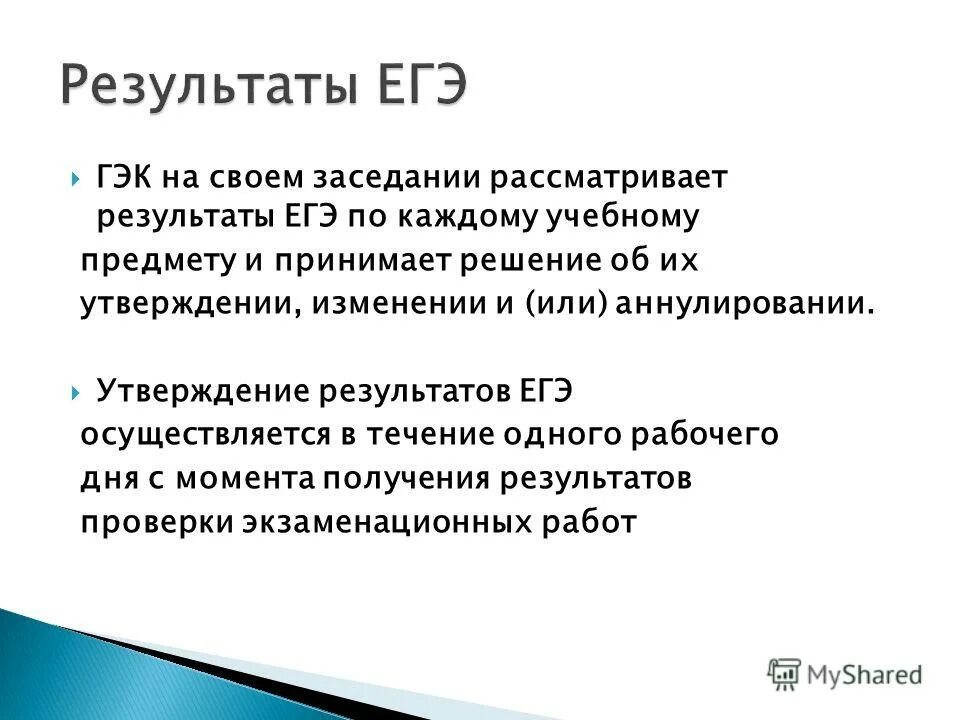 Результаты ЕГЭ

ГЭК на своем заседании рассматривает результаты ЕГЭ по каждому учебному предмету и принимает решение об их утверждении, изменении и (или) аннулировании.

Утверждение результатов ЕГЭ осуществляется в течение одного рабочего дня с момента получения результатов проверки экзаменационных работ

MyShared